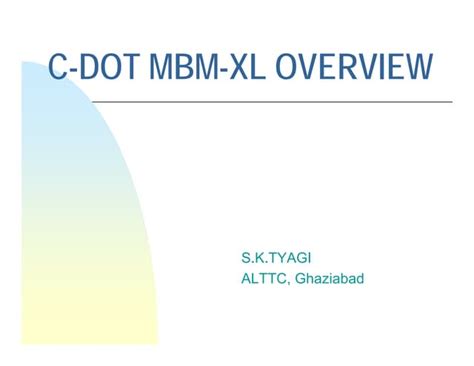 C-DOT MBM-XL OVERVIEW

S.K.TYAGI
ALTTC, Ghaziabad